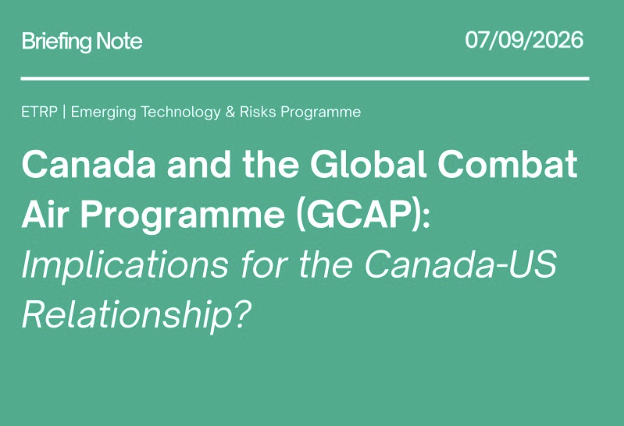 Briefing Note 07/09/2026

ETRP | Emerging Technology & Risks Programme

Canada and the Global Combat Air Programme (GCAP): Implications for the Canada-US Relationship?